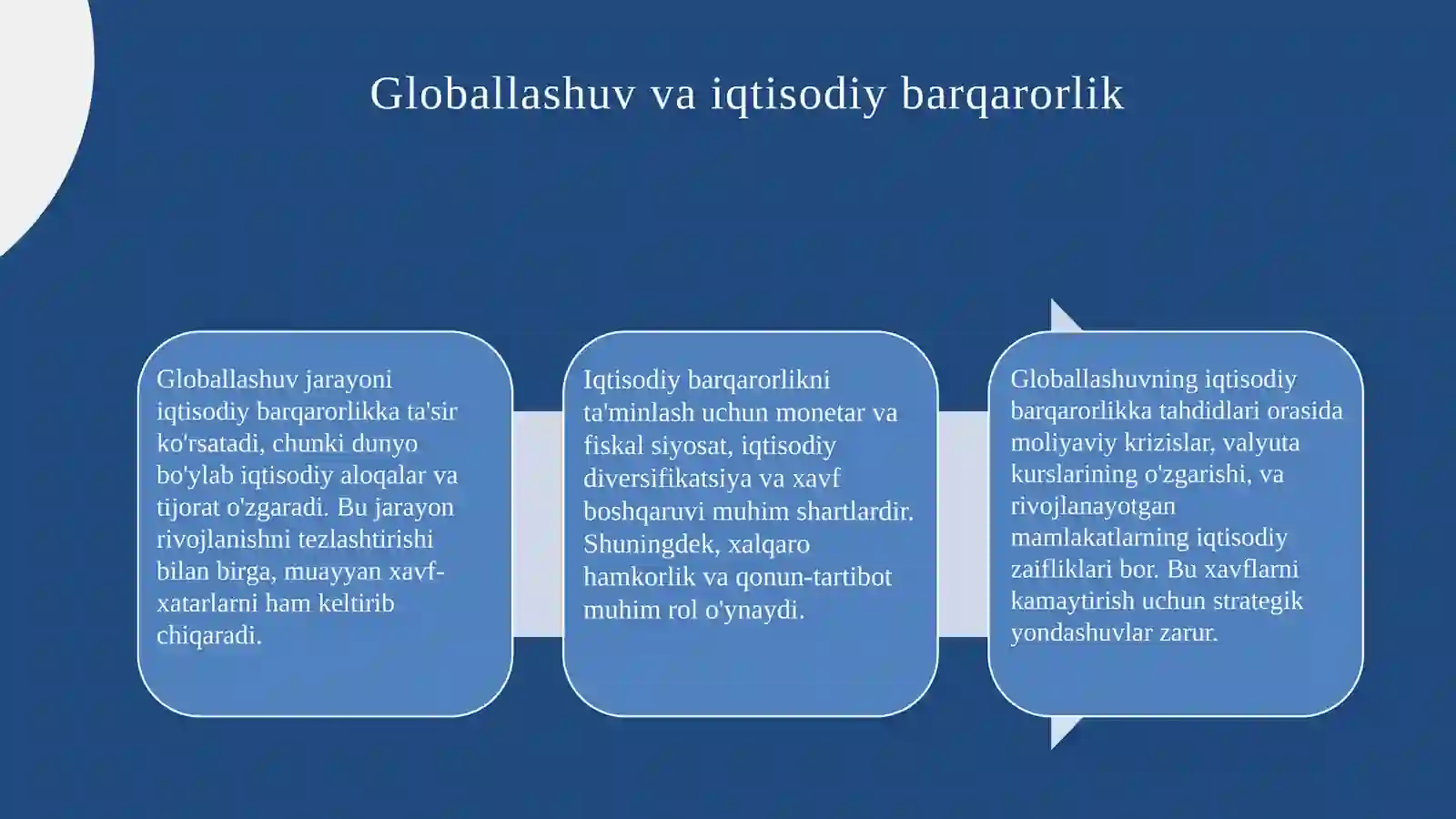 Globallashuv va iqtisodiy barqarorlik

Globallashuv jarayoni iqtisodiy barqarorlikka ta'sir ko'rsatadi, chunki dunyo bo'ylab iqtisodiy aloqalar va tijorat o'zgaradi. Bu jarayon rivojlanishni tezlashtirishi bilan birga, muayyan xavf-xatarlarni ham keltirib chiqaradi.

Iqtisodiy barqarorlikni ta'minlash uchun monetar va fiskal siyosat, iqtisodiy diversifikatsiya va xavf boshqaruvi muhim shartlardir. Shuningdek, xalqaro hamkorlik va qonun-tartibot muhim rol o'ynaydi.

Globallashuvning iqtisodiy barqarorlikka tahdidlari orasida moliyaviy krizislar, valyuta kurslarining o'zgarishi, va rivojlanayotgan mamlakatlarning iqtisodiy zaifliklari bor. Bu xavflarni kamaytirish uchun strategik yondashuvlar zarur.